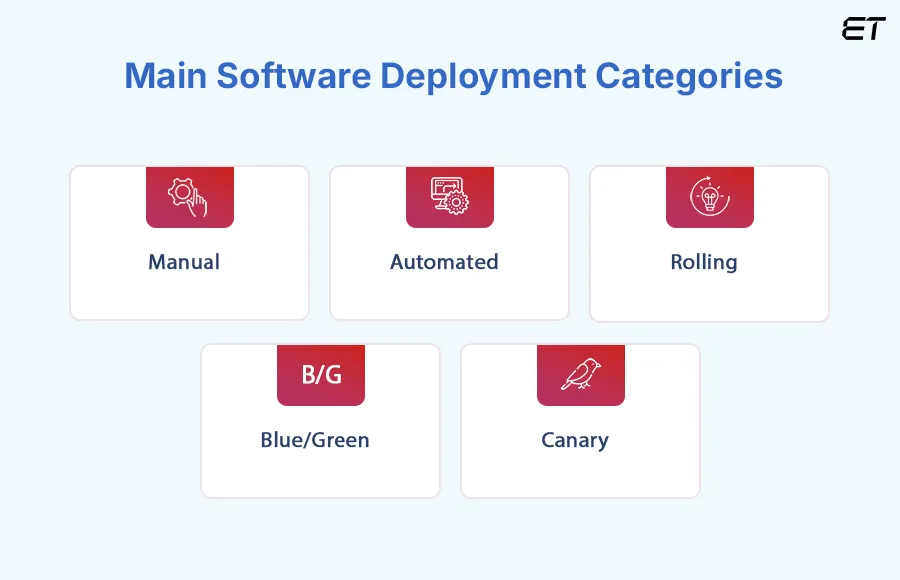 ET

Main Software Deployment Categories

Manual

Automated

Rolling

B/G

Blue/Green

Canary